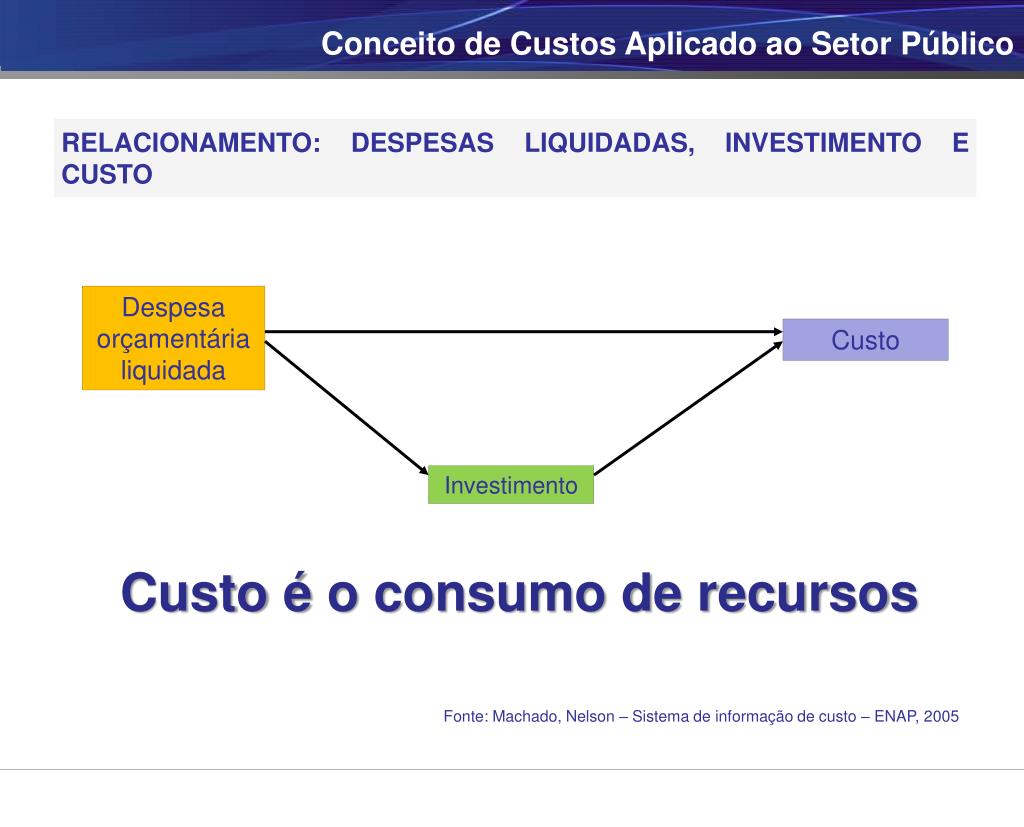 Conceito de Custos Aplicado ao Setor Público

RELACIONAMENTO: DESPESAS LIQUIDADAS, INVESTIMENTO E CUSTO

Despesa orçamentária liquidada

Custo

Investimento

Custo é o consumo de recursos

Fonte: Machado, Nelson – Sistema de informação de custo – ENAP, 2005